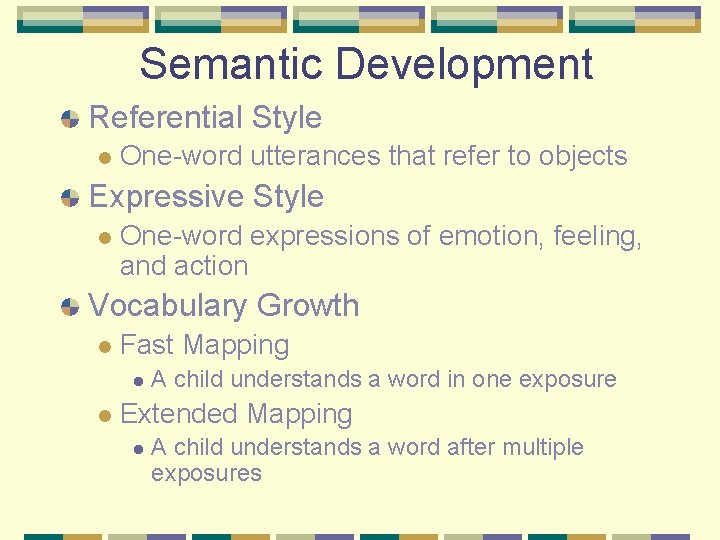 Semantic Development

Referential Style

One-word utterances that refer to objects

Expressive Style

One-word expressions of emotion, feeling, and action

Vocabulary Growth

Fast Mapping

A child understands a word in one exposure

Extended Mapping

A child understands a word after multiple exposures